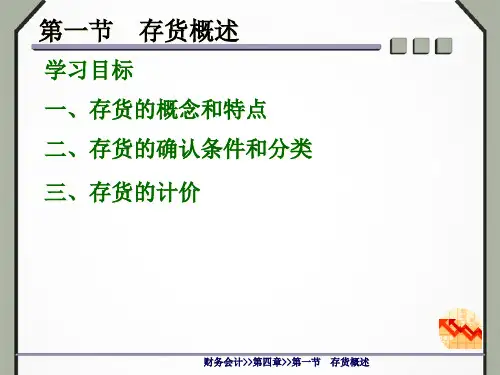 第一节 存货概述

学习目标

一、存货的概念和特点

二、存货的确认条件和分类

三、存货的计价

财务会计>>第四章>>第一节 存货概述